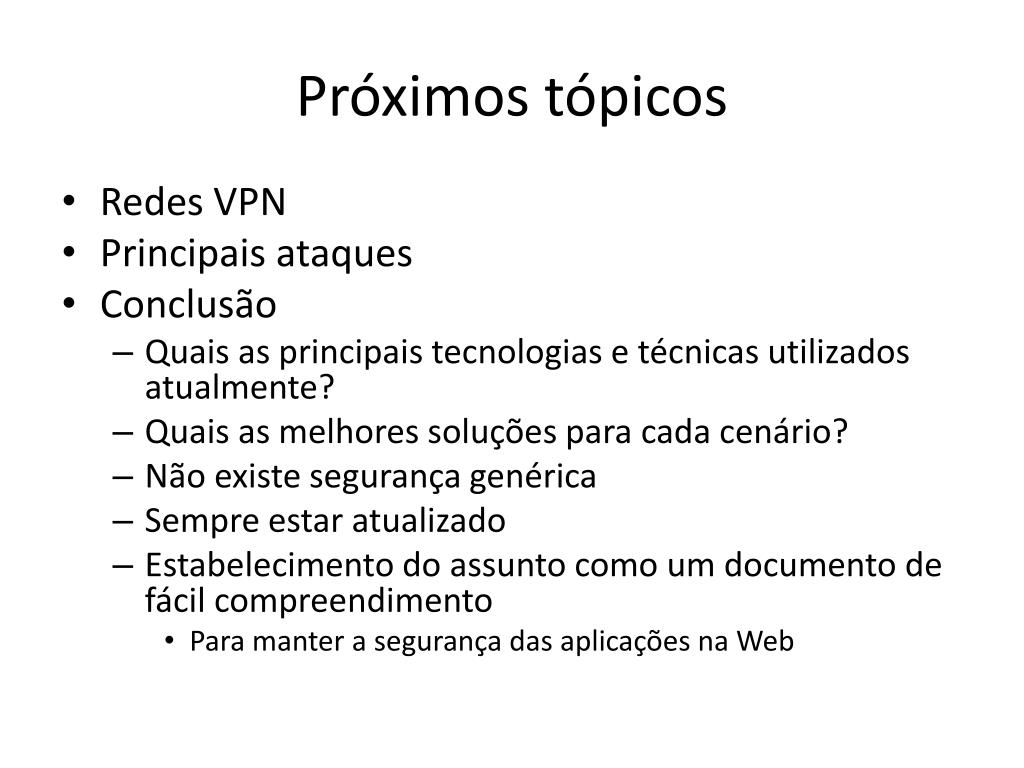 Próximos tópicos

• Redes VPN
• Principais ataques
• Conclusão
– Quais as principais tecnologias e técnicas utilizados atualmente?
– Quais as melhores soluções para cada cenário?
– Não existe segurança genérica
– Sempre estar atualizado
– Estabelecimento do assunto como um documento de fácil compreendimento
• Para manter a segurança das aplicações na Web